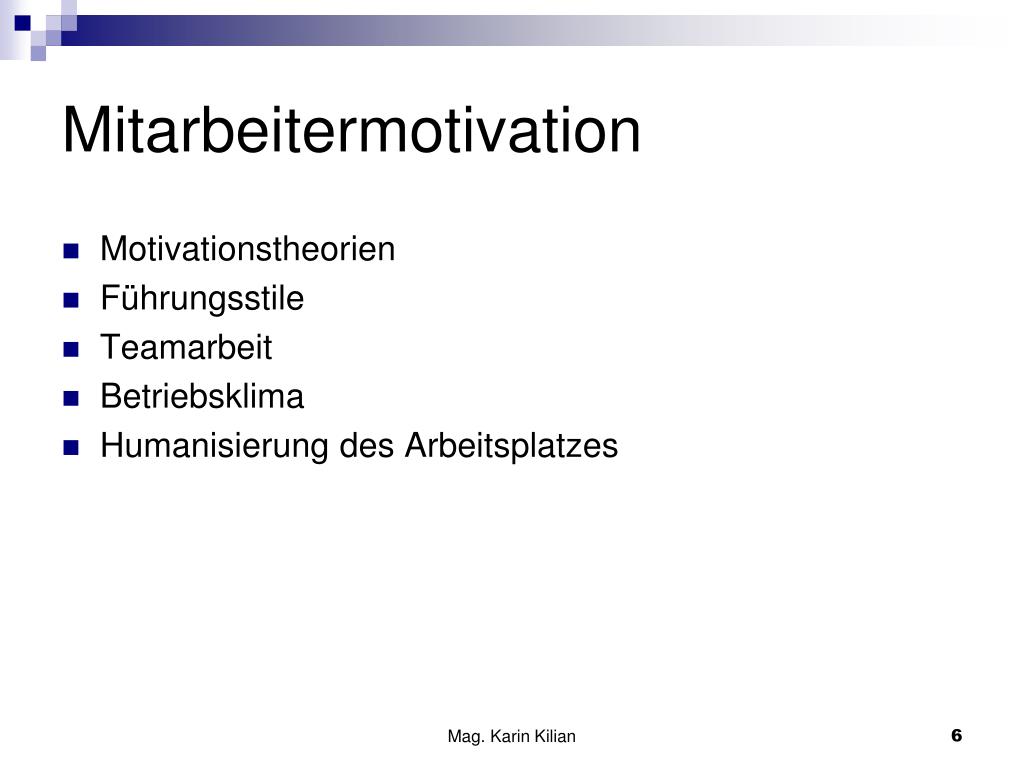 Mitarbeitermotivation

- Motivationstheorien
- Führungsstile
- Teamarbeit
- Betriebsklima
- Humanisierung des Arbeitsplatzes

Mag. Karin Kilian

6